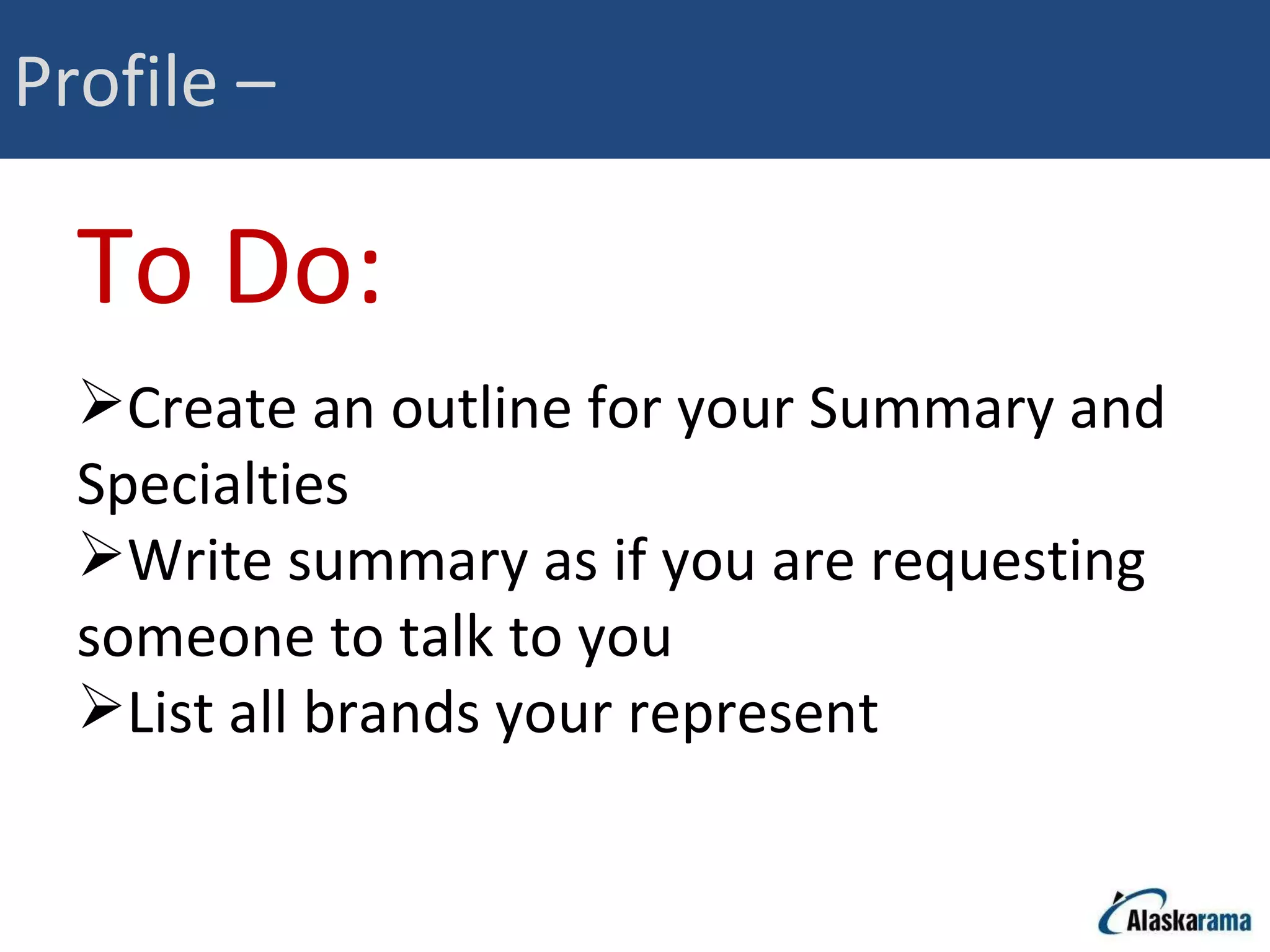 Profile –

To Do:

➢Create an outline for your Summary and Specialties
➢Write summary as if you are requesting someone to talk to you
➢List all brands your represent

Alaskarama